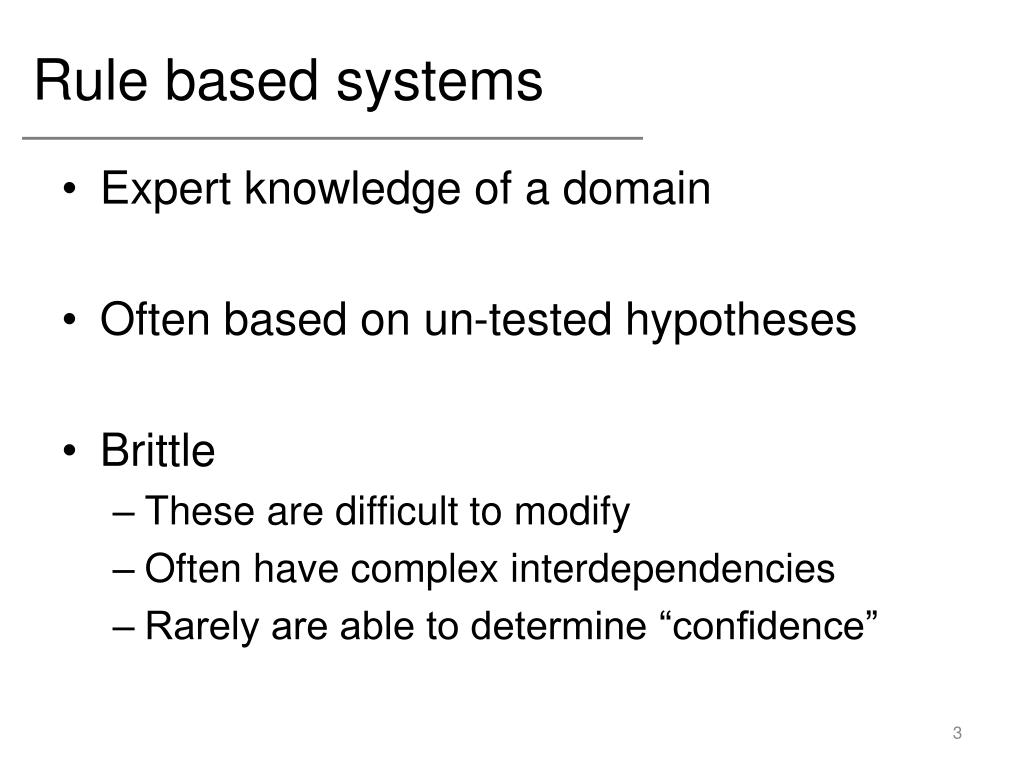 Rule based systems

• Expert knowledge of a domain

• Often based on un-tested hypotheses

• Brittle
– These are difficult to modify
– Often have complex interdependencies
– Rarely are able to determine “confidence”

3